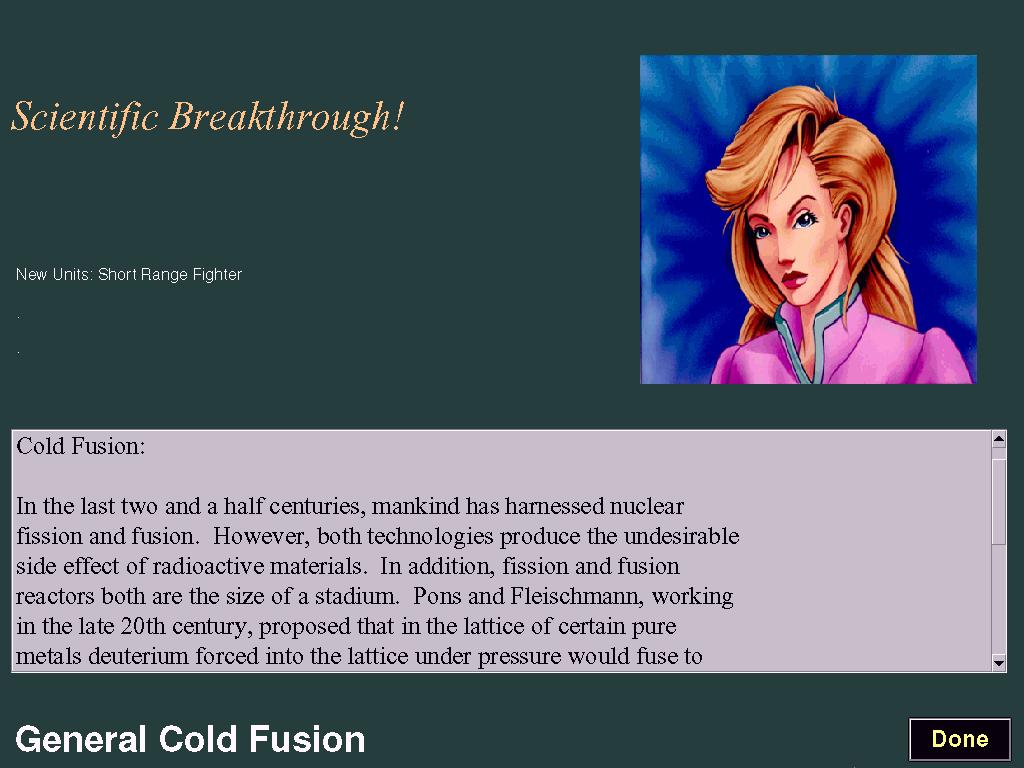 Scientific Breakthrough!

New Units: Short Range Fighter

.

.

Cold Fusion:

In the last two and a half centuries, mankind has harnessed nuclear fission and fusion. However, both technologies produce the undesirable side effect of radioactive materials. In addition, fission and fusion reactors both are the size of a stadium. Pons and Fleischmann, working in the late 20th century, proposed that in the lattice of certain pure metals deuterium forced into the lattice under pressure would fuse to

General Cold Fusion

Done